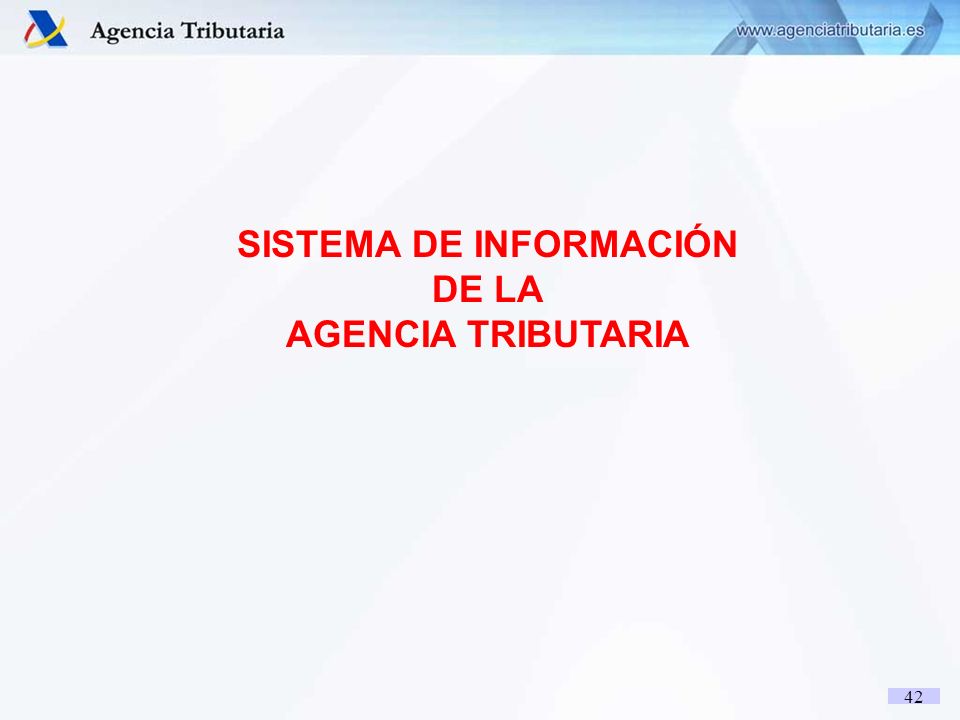 Agencia Tributaria

www.agenciatributaria.es

SISTEMA DE INFORMACIÓN
DE LA
AGENCIA TRIBUTARIA

42